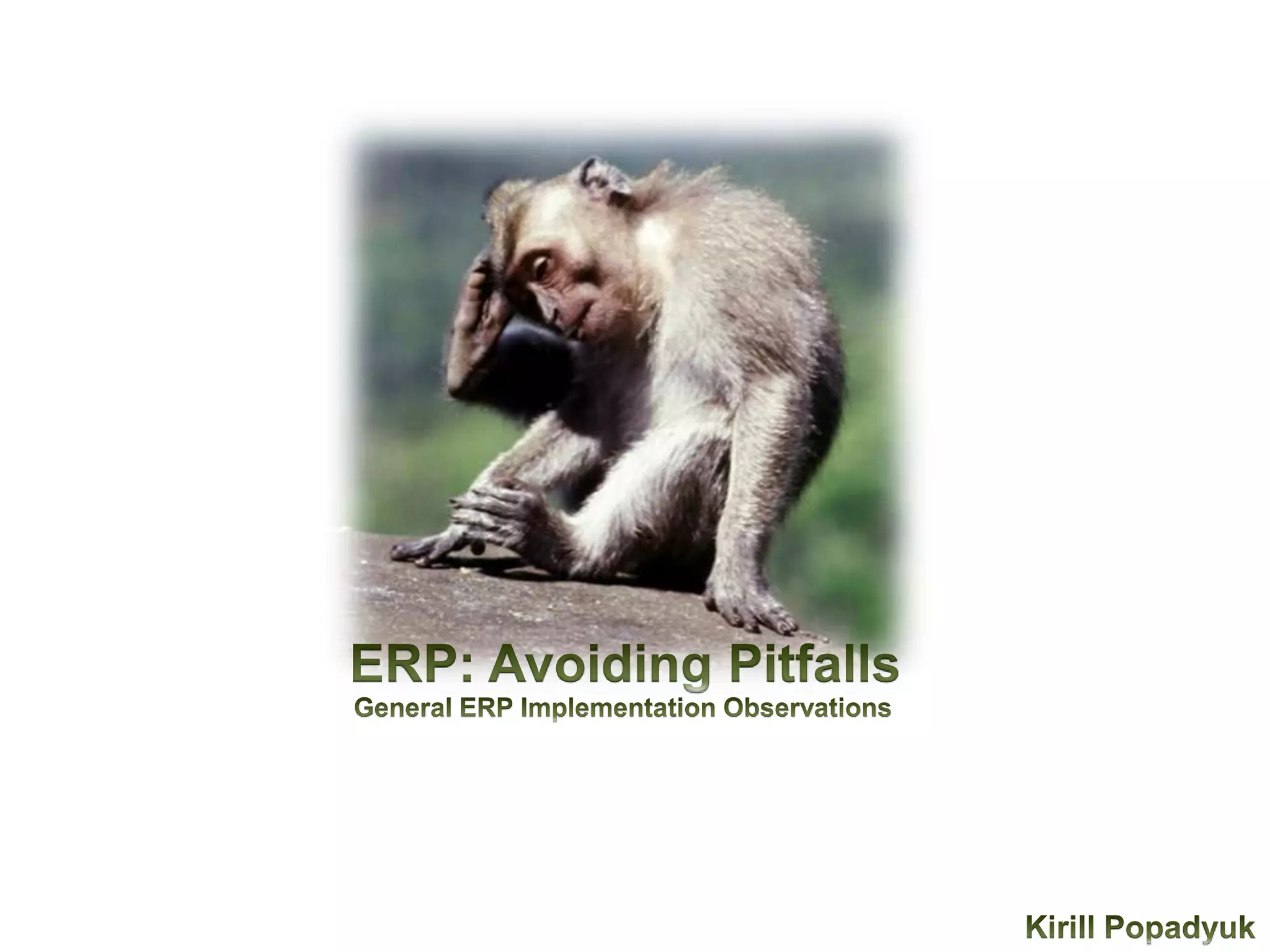 ERP: Avoiding Pitfalls
General ERP Implementation Observations

Kirill Popadyuk